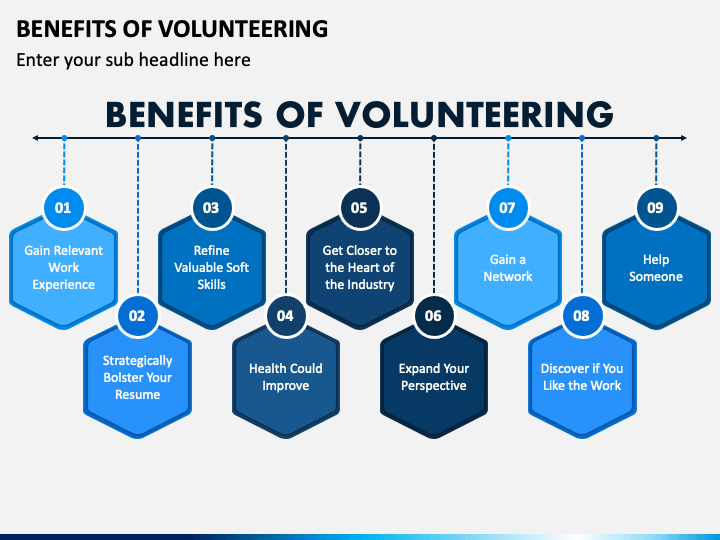 BENEFITS OF VOLUNTEERING

Enter your sub headline here

BENEFITS OF VOLUNTEERING

01
Gain Relevant Work Experience

02
Strategically Bolster Your Resume

03
Refine Valuable Soft Skills

04
Health Could Improve

05
Get Closer to the Heart of the Industry

06
Expand Your Perspective

07
Gain a Network

08
Discover if You Like the Work

09
Help Someone